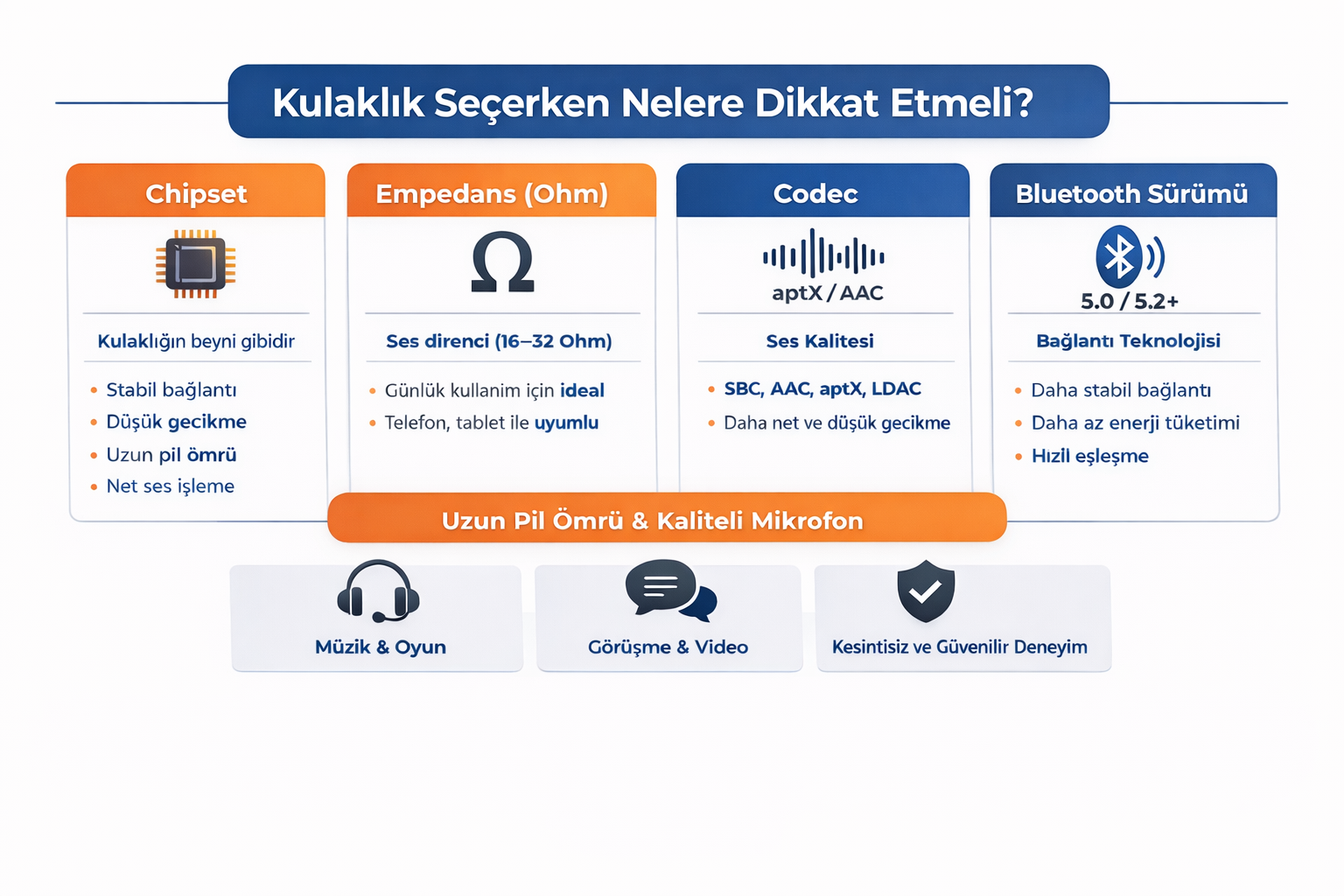 Kulaklık Seçerken Nelere Dikkat Etmeli?

Chipset

Kulaklığın beyni gibidir

• Stabil bağlantı
• Düşük gecikme
• Uzun pil ömrü
• Net ses işleme

Empedans (Ohm)

Ω

Ses direnci (16–32 Ohm)

• Günlük kullanim için ideal
• Telefon, tablet ile uyumlu

Codec

aptX / AAC

Ses Kalitesi

• SBC, AAC, aptX, LDAC
• Daha net ve düşük gecikme

Bluetooth Sürümü

5.0 / 5.2+

Bağlantı Teknolojisi

• Daha stabil bağlantı
• Daha az enerji tüketimi
• Hızlı eşleşme

Uzun Pil Ömrü & Kaliteli Mikrofon

Müzik & Oyun

Görüşme & Video

Kesintisiz ve Güvenilir Deneyim